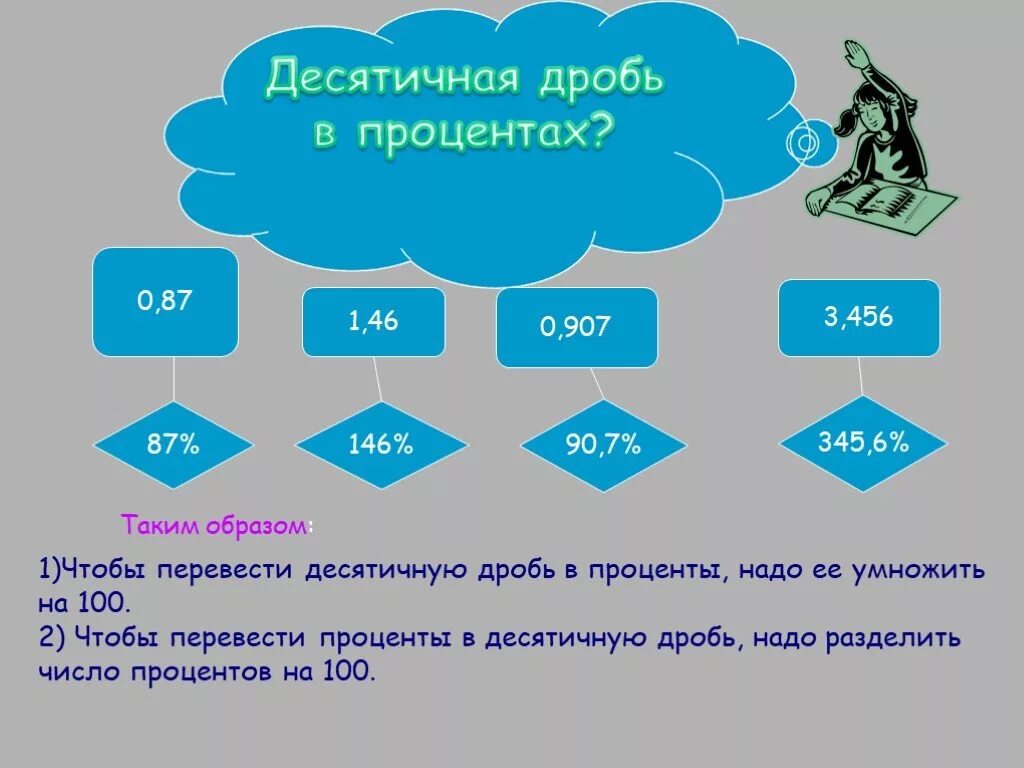 Десятичная дробь в процентах?

0,87

1,46

0,907

3,456

87%

146%

90,7%

345,6%

Таким образом:

1)Чтобы перевести десятичную дробь в проценты, надо ее умножить на 100.
2) Чтобы перевести проценты в десятичную дробь, надо разделить число процентов на 100.